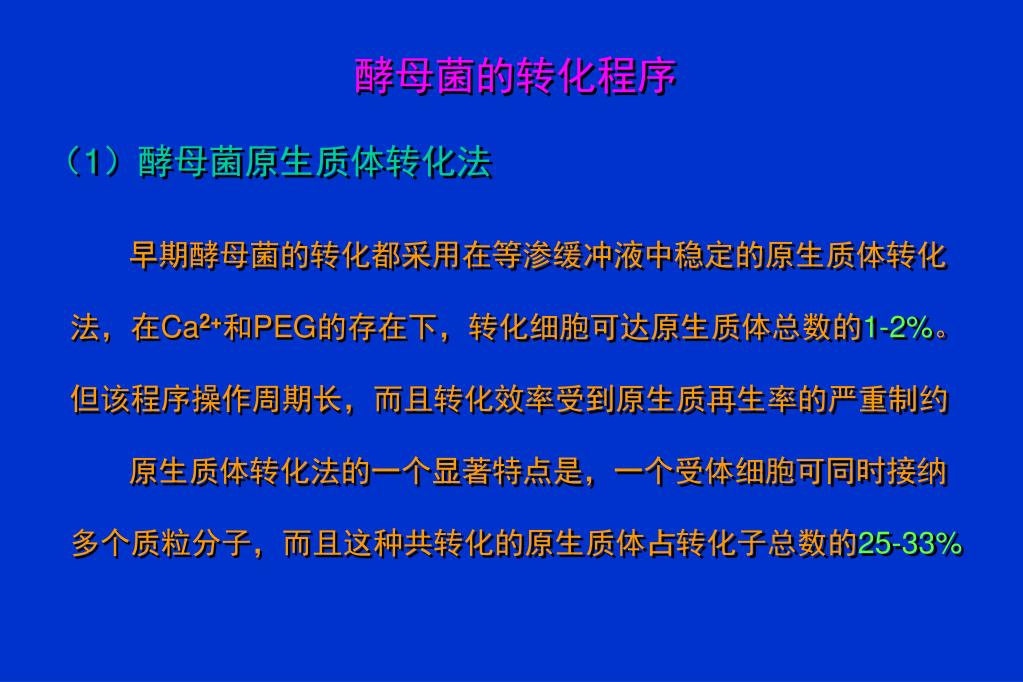 酵母菌的转化程序

（1）酵母菌原生质体转化法

早期酵母菌的转化都采用在等渗缓冲液中稳定的原生质体转化法，在$Ca^{2+}$和PEG的存在下，转化细胞可达原生质体总数的1-2%。但该程序操作周期长，而且转化效率受到原生质再生率的严重制约

原生质体转化法的一个显著特点是，一个受体细胞可同时接纳多个质粒分子，而且这种共转化的原生质体占转化子总数的25-33%